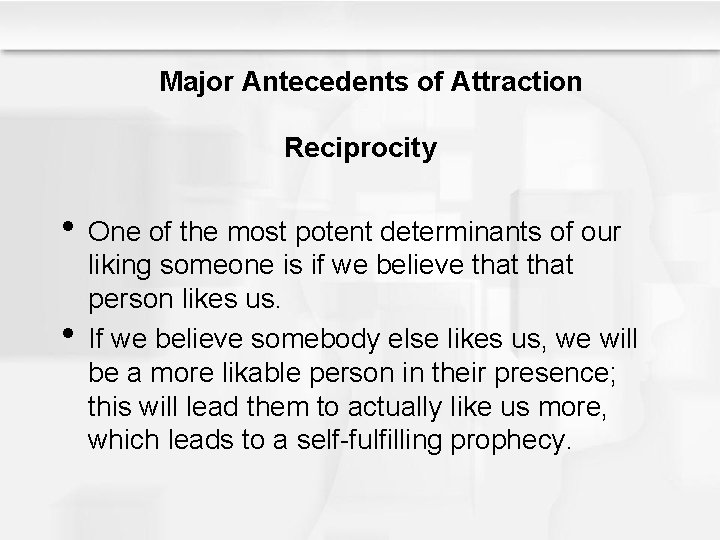 Major Antecedents of Attraction

Reciprocity

• One of the most potent determinants of our liking someone is if we believe that that person likes us.
• If we believe somebody else likes us, we will be a more likable person in their presence; this will lead them to actually like us more, which leads to a self-fulfilling prophecy.